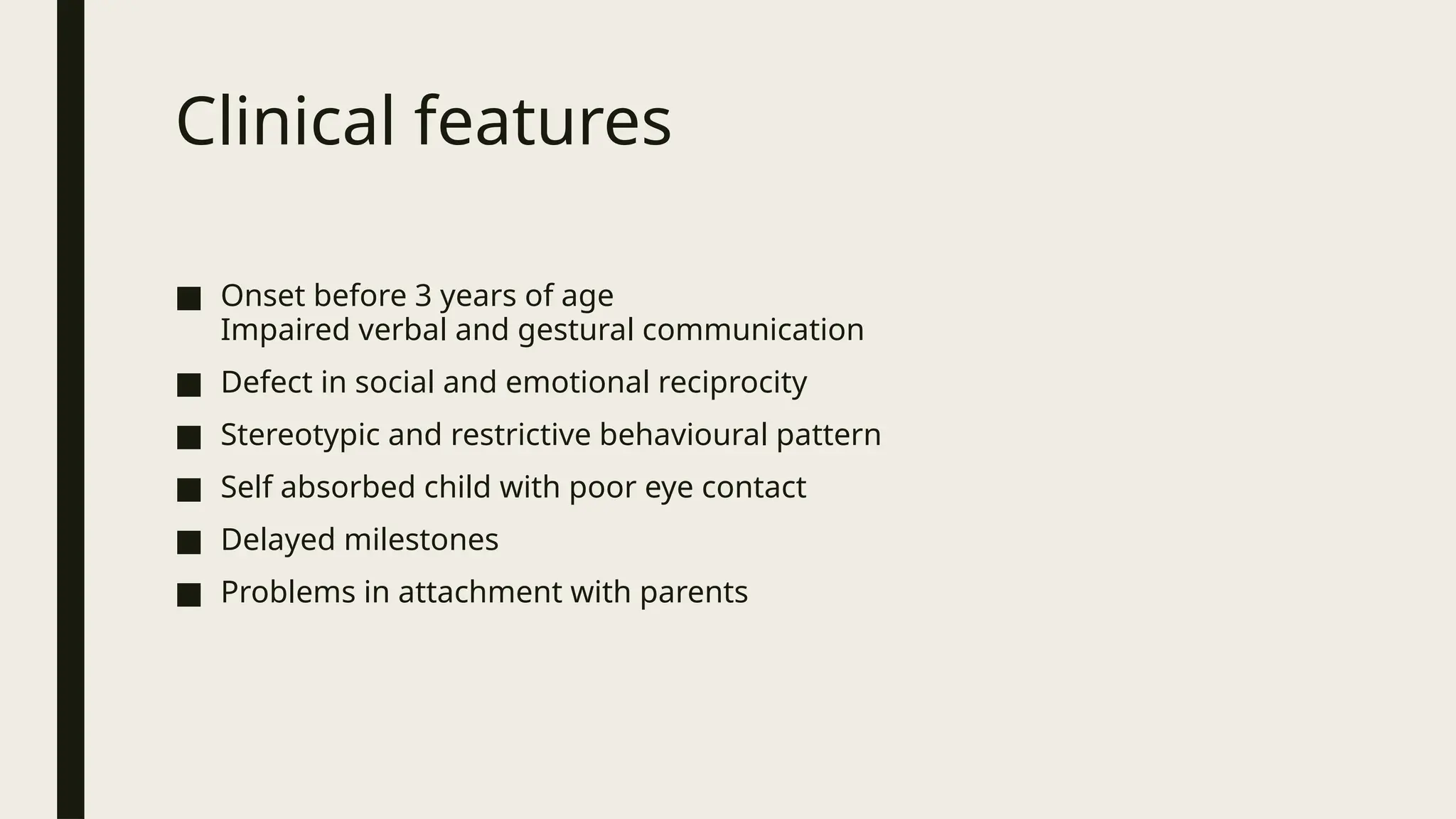 Clinical features

■ Onset before 3 years of age
Impaired verbal and gestural communication

■ Defect in social and emotional reciprocity

■ Stereotypic and restrictive behavioural pattern

■ Self absorbed child with poor eye contact

■ Delayed milestones

■ Problems in attachment with parents